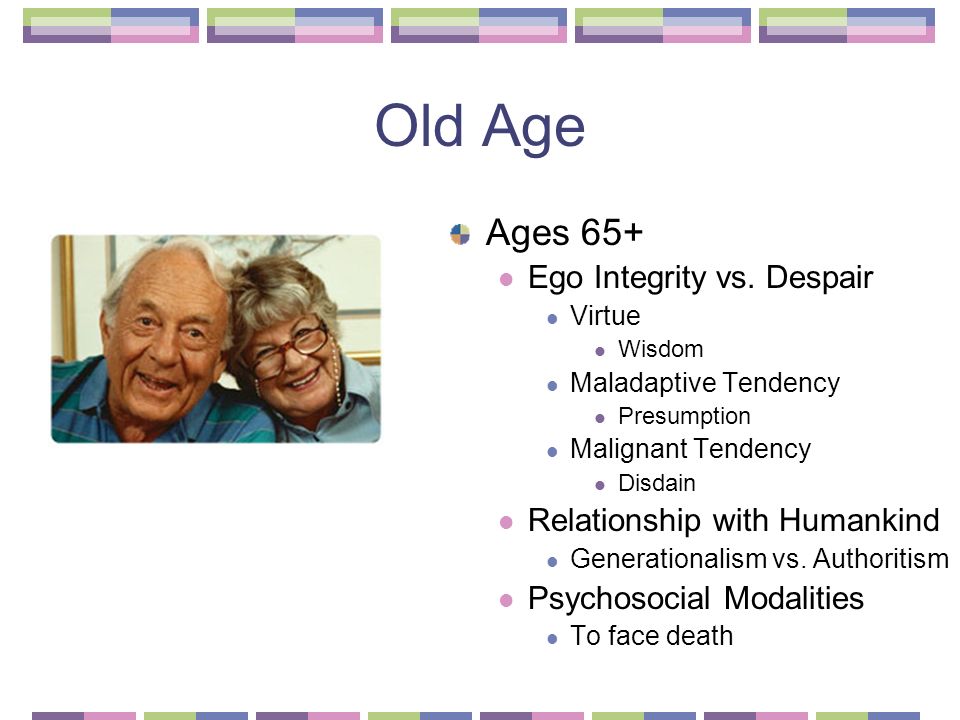 Old Age

Ages 65+

Ego Integrity vs. Despair

Virtue

Wisdom

Maladaptive Tendency

Presumption

Malignant Tendency

Disdain

Relationship with Humankind

Generationalism vs. Authoritism

Psychosocial Modalities

To face death